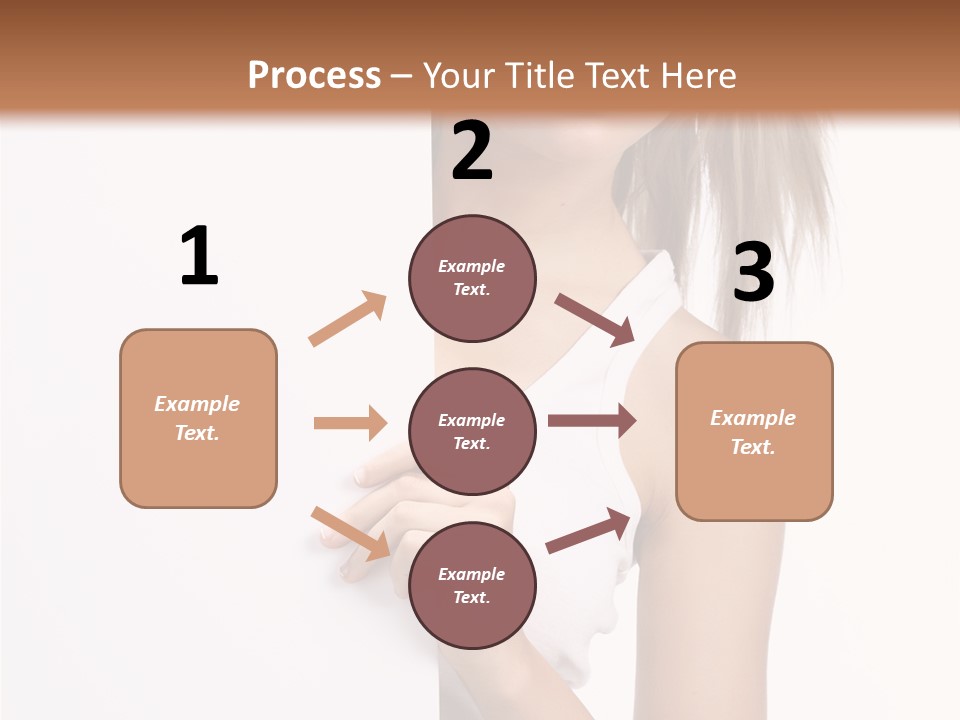 Process – Your Title Text Here

1

Example Text.

2

Example Text.

Example Text.

Example Text.

3

Example Text.